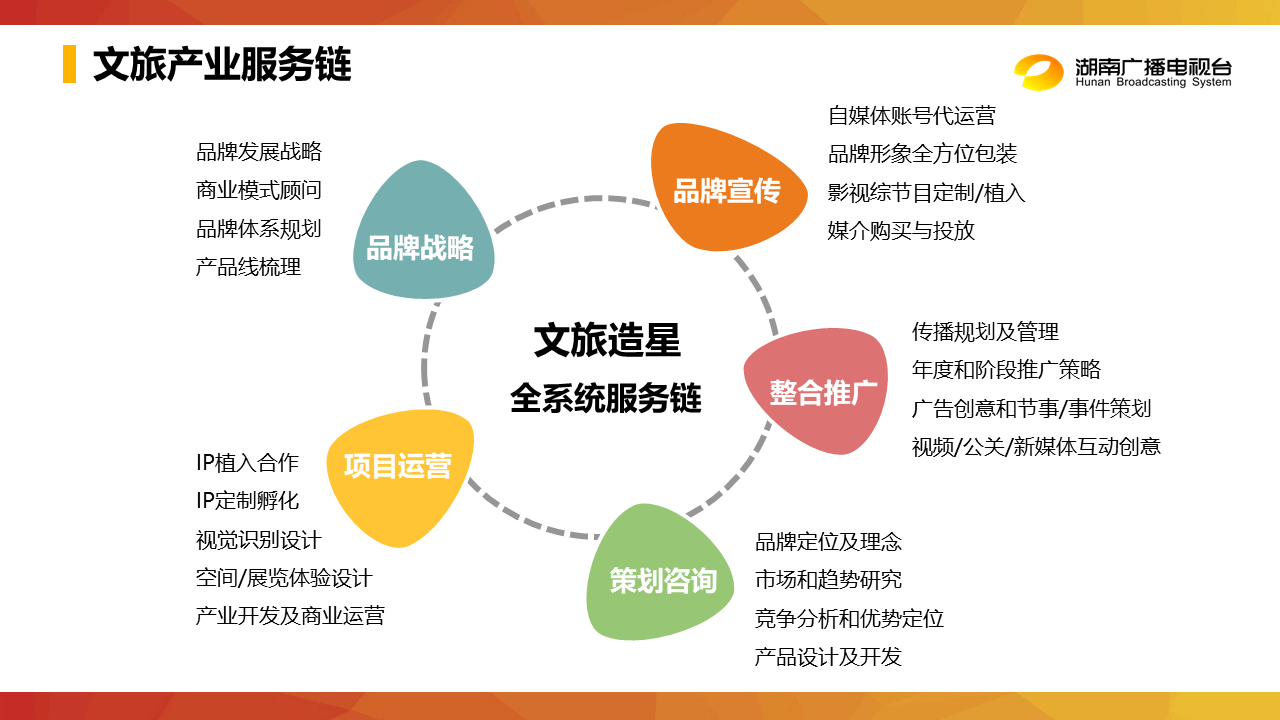 文旅产业服务链

湖南广播电视台
Hunan Broadcasting System

品牌发展战略
商业模式顾问
品牌体系规划
产品线梳理

品牌战略

品牌宣传

自媒体账号代运营
品牌形象全方位包装
影视综节目定制/植入
媒介购买与投放

文旅造星
全系统服务链

整合推广

传播规划及管理
年度和阶段推广策略
广告创意和节事/事件策划
视频/公关/新媒体互动创意

项目运营

IP植入合作
IP定制孵化
视觉识别设计
空间/展览体验设计
产业开发及商业运营

策划咨询

品牌定位及理念
市场和趋势研究
竞争分析和优势定位
产品设计及开发